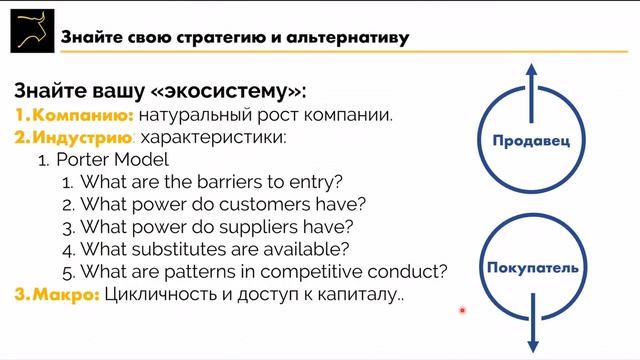 Знайте свою стратегию и альтернативу

Знайте вашу «экосистему»:
1. Компанию: натуральный рост компании.
2. Индустрию: характеристики:
1. Porter Model
1. What are the barriers to entry?
2. What power do customers have?
3. What power do suppliers have?
4. What substitutes are available?
5. What are patterns in competitive conduct?
3. Макро: Цикличность и доступ к капиталу..

Продавец

Покупатель